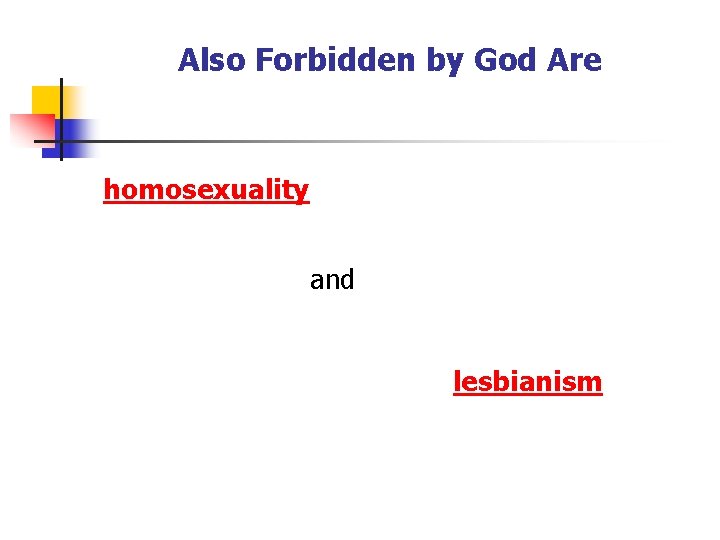 Also Forbidden by God Are

homosexuality

and

lesbianism